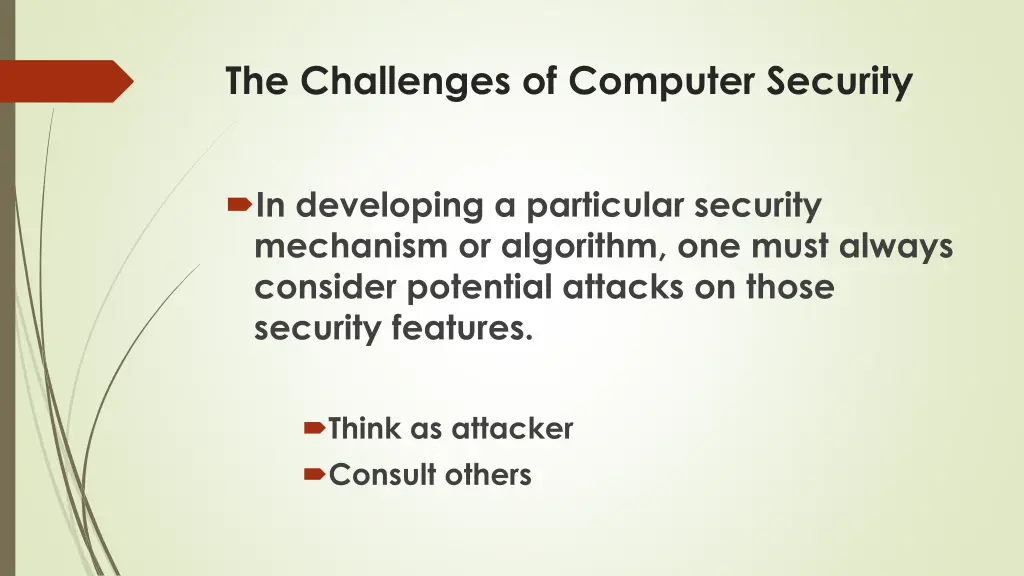 The Challenges of Computer Security

In developing a particular security mechanism or algorithm, one must always consider potential attacks on those security features.

Think as attacker
Consult others